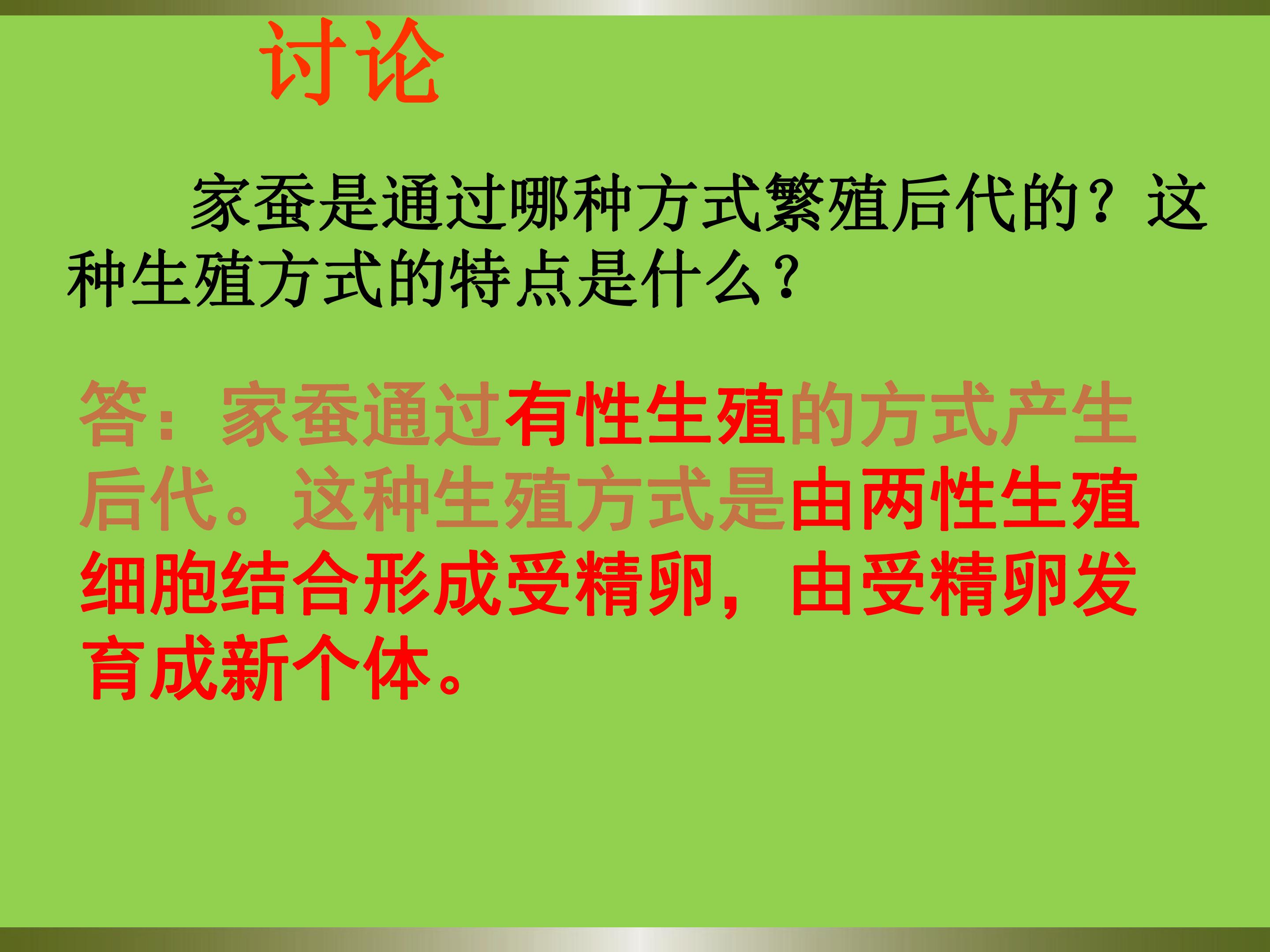 讨论

家蚕是通过哪种方式繁殖后代的？这种生殖方式的特点是什么？

答：家蚕通过有性生殖的方式产生后代。这种生殖方式是由两性生殖细胞结合形成受精卵，由受精卵发育成新个体。